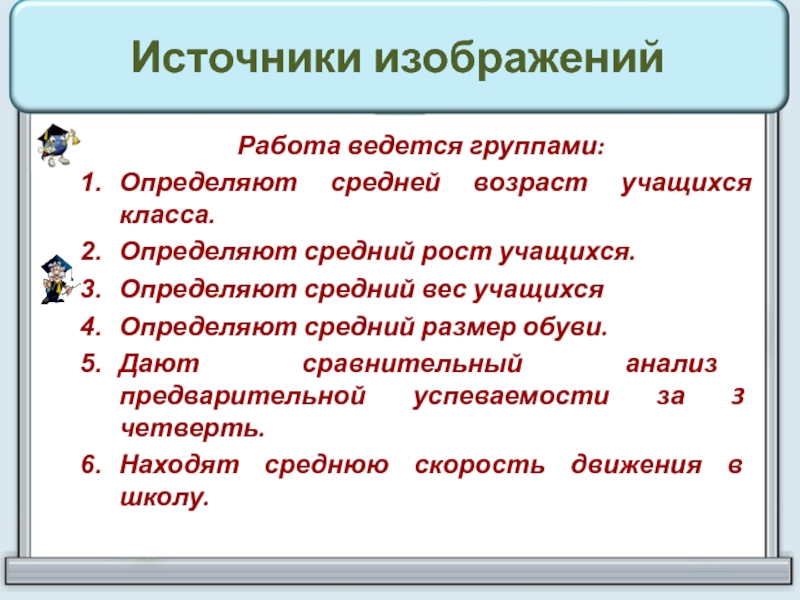 Источники изображений

Работа ведется группами:

1. Определяют средней возраст учащихся класса.
2. Определяют средний рост учащихся.
3. Определяют средний вес учащихся
4. Определяют средний размер обуви.
5. Дают сравнительный анализ предварительной успеваемости за 3 четверть.
6. Находят среднюю скорость движения в школу.